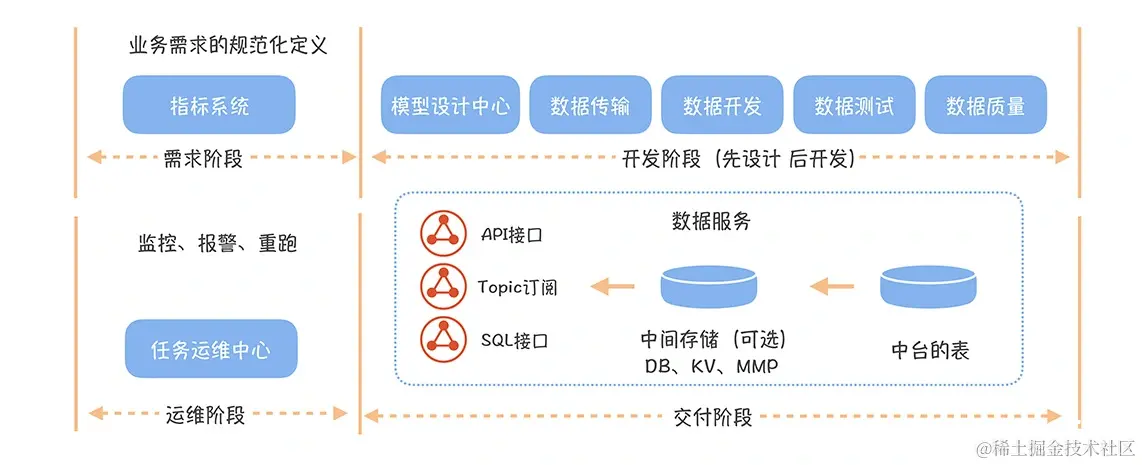 业务需求的规范化定义

指标系统

需求阶段

模型设计中心

数据传输

数据开发

数据测试

数据质量

开发阶段（先设计 后开发）

监控、报警、重跑

任务运维中心

运维阶段

数据服务

API接口

Topic订阅

SQL接口

中间存储（可选）
DB、KV、MMP

中台的表

交付阶段

@稀土掘金技术社区